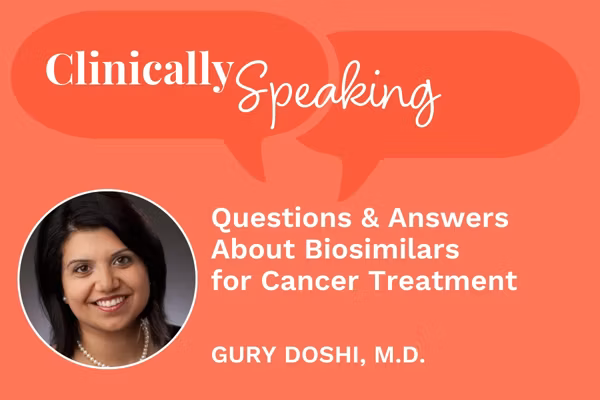 Clinically Speaking

Questions & Answers About Biosimilars for Cancer Treatment

GURY DOSHI, M.D.